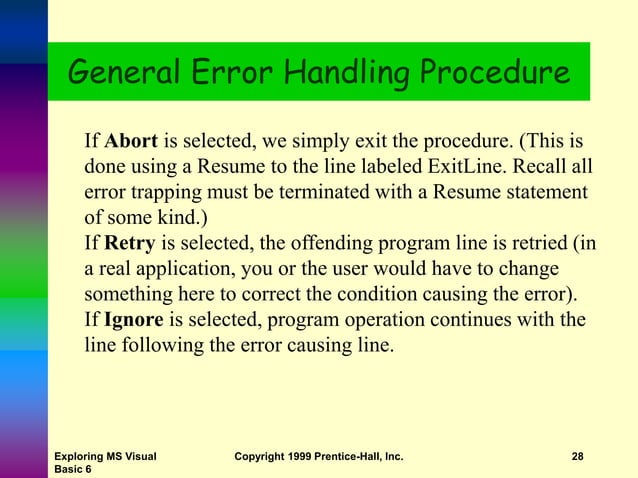 General Error Handling Procedure

If Abort is selected, we simply exit the procedure. (This is done using a Resume to the line labeled ExitLine. Recall all error trapping must be terminated with a Resume statement of some kind.)
If Retry is selected, the offending program line is retried (in a real application, you or the user would have to change something here to correct the condition causing the error).
If Ignore is selected, program operation continues with the line following the error causing line.

Exploring MS Visual Basic 6

Copyright 1999 Prentice-Hall, Inc.

28